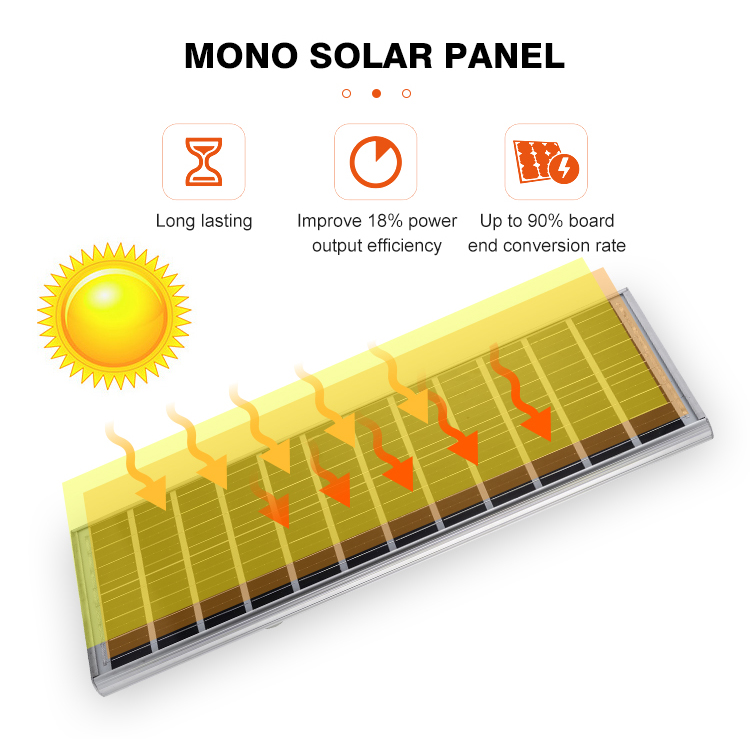 MONO SOLAR PANEL

Long lasting

Improve 18% power output efficiency

Up to 90% board end conversion rate